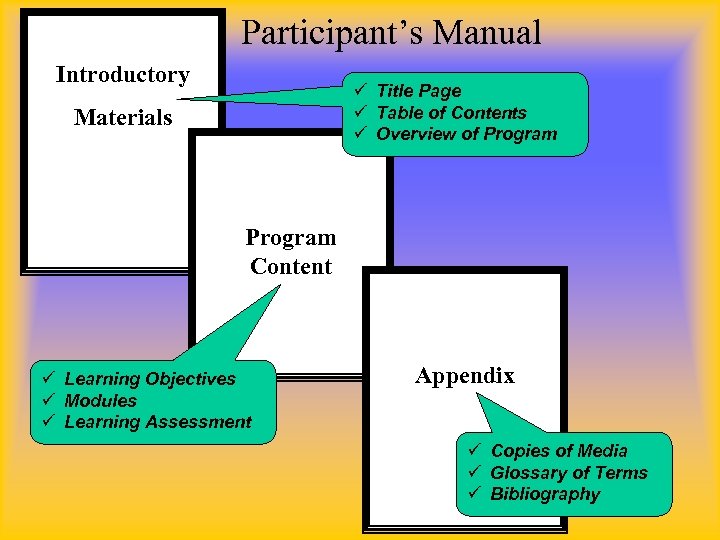 Participant's Manual

Introductory Materials

✓ Title Page
✓ Table of Contents
✓ Overview of Program

Program Content

✓ Learning Objectives
✓ Modules
✓ Learning Assessment

Appendix

✓ Copies of Media
✓ Glossary of Terms
✓ Bibliography